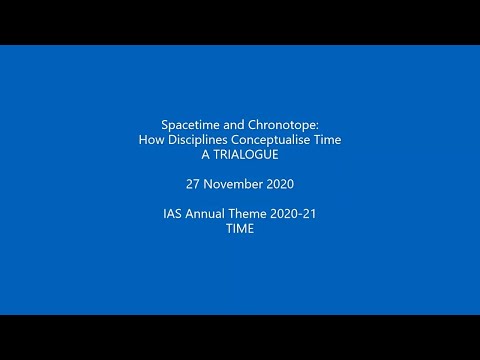 Spacetime and Chronotope:
How Disciplines Conceptualise Time
A TRIALOGUE

27 November 2020

IAS Annual Theme 2020-21
TIME